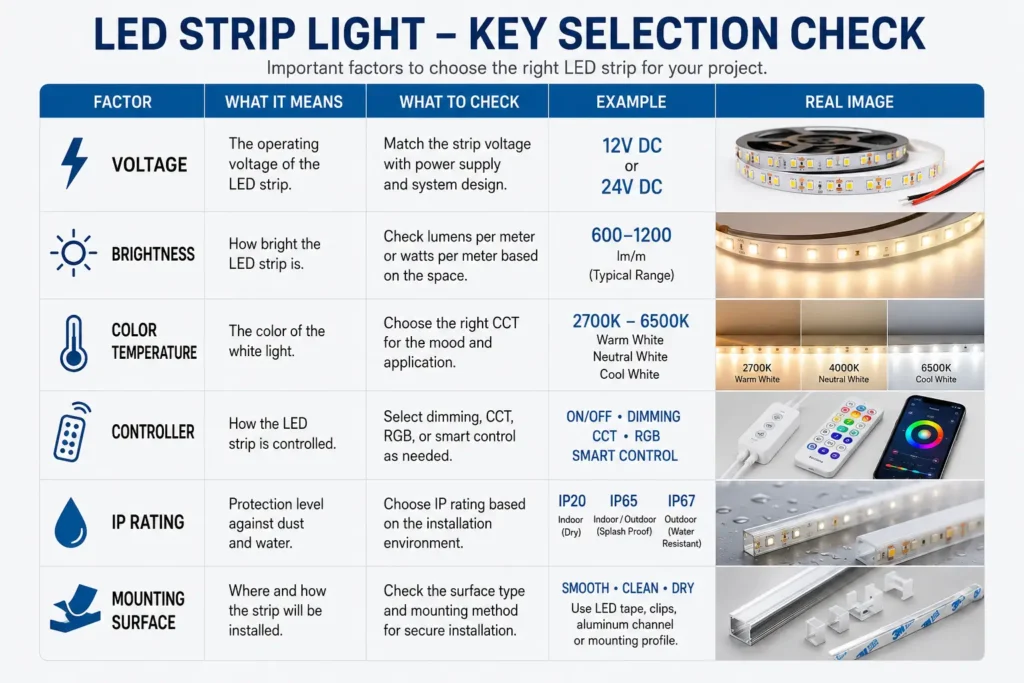 LED STRIP LIGHT – KEY SELECTION CHECK

Important factors to choose the right LED strip for your project.

| FACTOR | WHAT IT MEANS | WHAT TO CHECK | EXAMPLE | REAL IMAGE |
|---|---|---|---|---|
| VOLTAGE | The operating voltage of the LED strip. | Match the strip voltage with power supply and system design. | 12V DC or 24V DC | |
| BRIGHTNESS | How bright the LED strip is. | Check lumens per meter or watts per meter based on the space. | 600–1200 lm/m (Typical Range) | |
| COLOR TEMPERATURE | The color of the white light. | Choose the right CCT for the mood and application. | 2700K – 6500K Warm White Neutral White Cool White | 2700K Warm White 4000K Neutral White 6500K Cool White |
| CONTROLLER | How the LED strip is controlled. | Select dimming, CCT, RGB, or smart control as needed. | ON/OFF • DIMMING CCT • RGB SMART CONTROL | |
| IP RATING | Protection level against dust and water. | Choose IP rating based on the installation environment. | IP20 Indoor (Dry) IP65 Indoor / Outdoor (Splash Proof) IP67 Outdoor (Water Resistant) | |
| MOUNTING SURFACE | Where and how the strip will be installed. | Check the surface type and mounting method for secure installation. | SMOOTH • CLEAN • DRY Use LED tape, clips, aluminum channel or mounting profile. | |